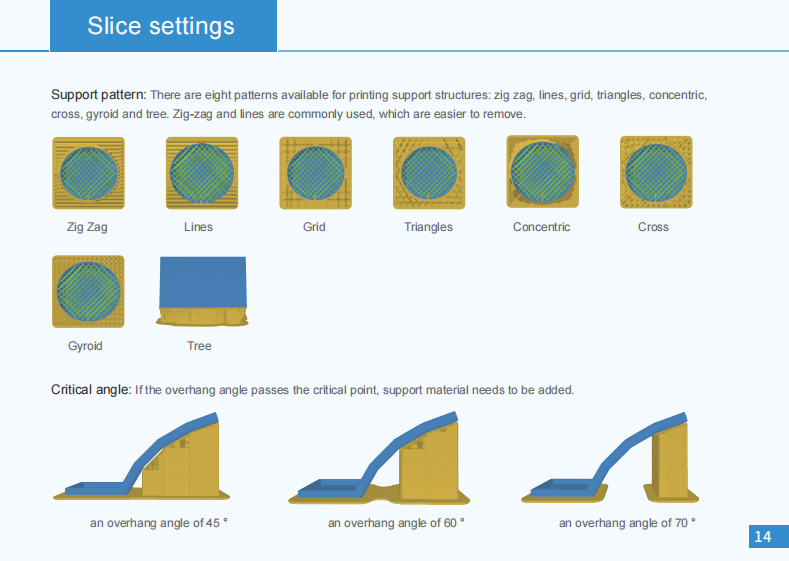 Slice settings

Support pattern: There are eight patterns available for printing support structures: zig zag, lines, grid, triangles, concentric, cross, gyroid and tree. Zig-zag and lines are commonly used, which are easier to remove.

Zig Zag

Lines

Grid

Triangles

Concentric

Cross

Gyroid

Tree

Critical angle: If the overhang angle passes the critical point, support material needs to be added.

an overhang angle of 45 °

an overhang angle of 60 °

an overhang angle of 70 °

14